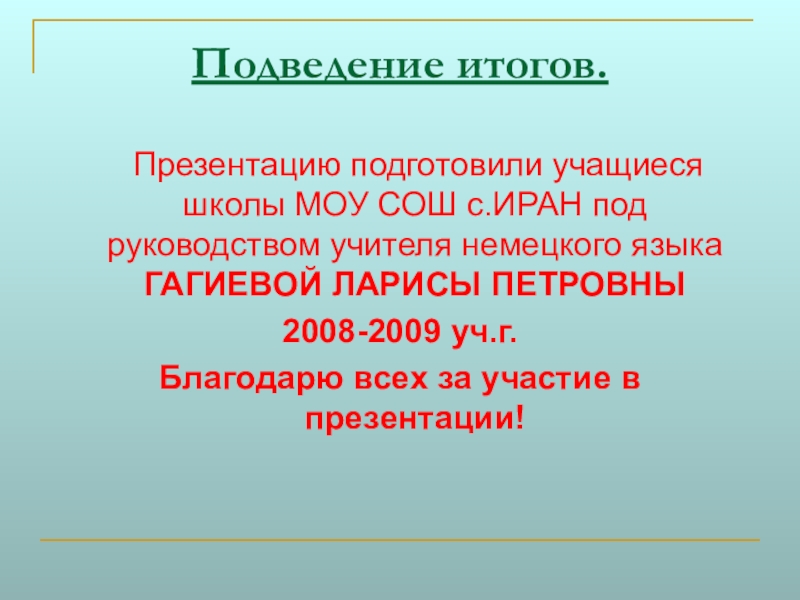 Подведение итогов.

Презентацию подготовили учащиеся школы МОУ СОШ с.ИРАН под руководством учителя немецкого языка ГАГИЕВОЙ ЛАРИСЫ ПЕТРОВНЫ

2008-2009 уч.г.

Благодарю всех за участие в презентации!